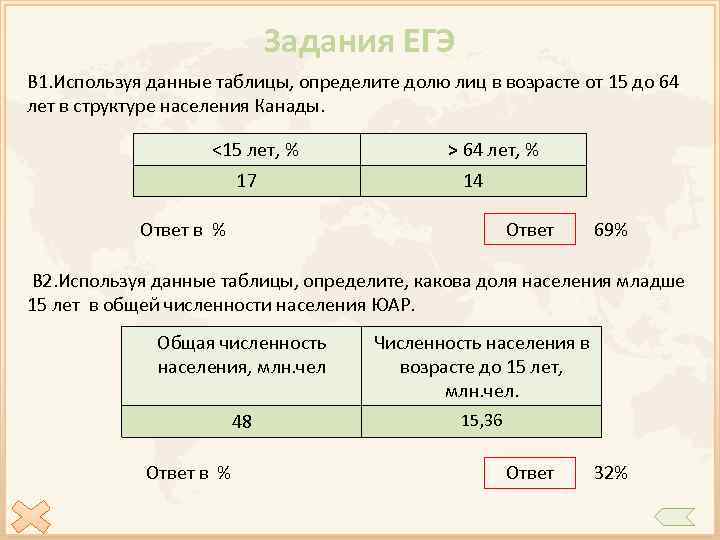 Задания ЕГЭ

В1.Используя данные таблицы, определите долю лиц в возрасте от 15 до 64 лет в структуре населения Канады.

| <15 лет, % | > 64 лет, % |
|---|---|
| 17 | 14 |

Ответ в %

Ответ

69%

В2.Используя данные таблицы, определите, какова доля населения младше 15 лет в общей численности населения ЮАР.

| Общая численность населения, млн.чел | Численность населения в возрасте до 15 лет, млн.чел. |
|---|---|
| 48 | 15,36 |

Ответ в %

Ответ

32%